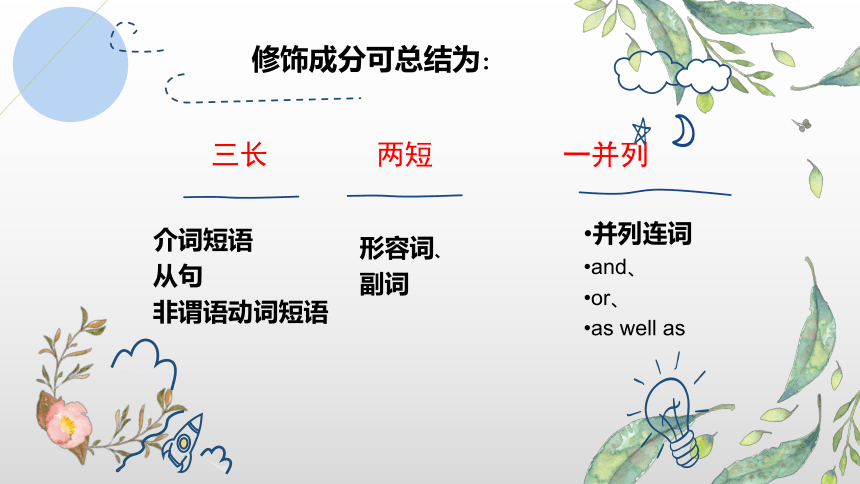 修饰成分可总结为：

三长

介词短语
从句
非谓语动词短语

两短

形容词、
副词

一并列

•并列连词
•and、
•or、
•as well as